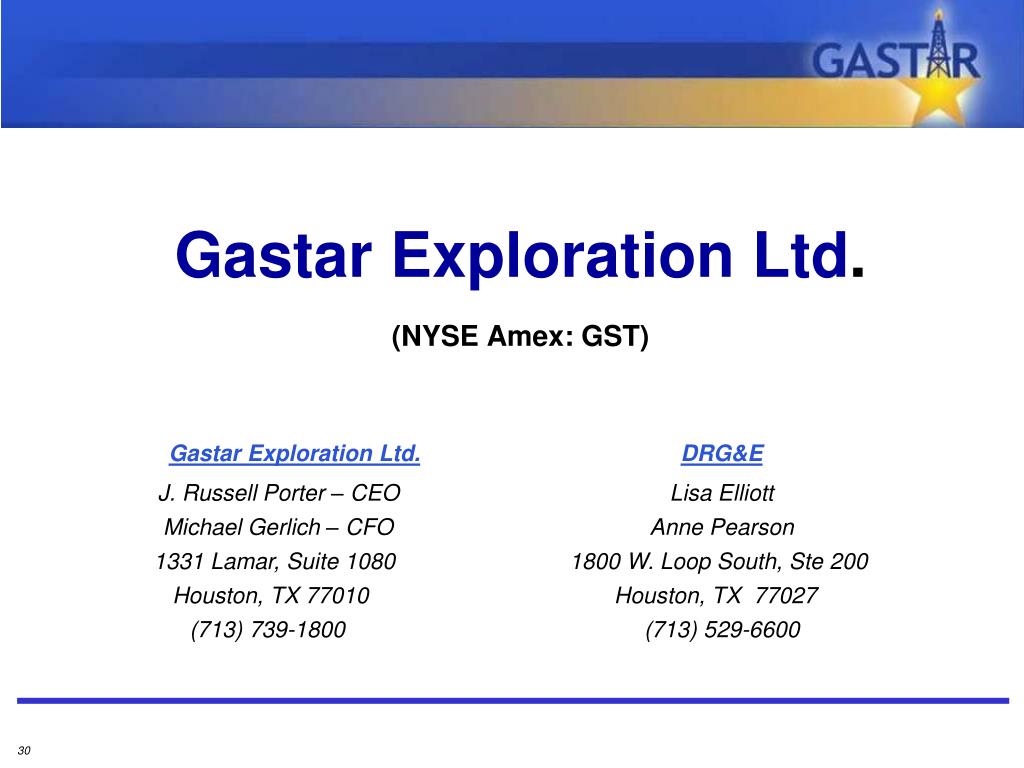 GASTAR

Gastar Exploration Ltd.

(NYSE Amex: GST)

Gastar Exploration Ltd.
J. Russell Porter – CEO
Michael Gerlich – CFO
1331 Lamar, Suite 1080
Houston, TX 77010
(713) 739-1800

DRG&E
Lisa Elliott
Anne Pearson
1800 W. Loop South, Ste 200
Houston, TX 77027
(713) 529-6600

30